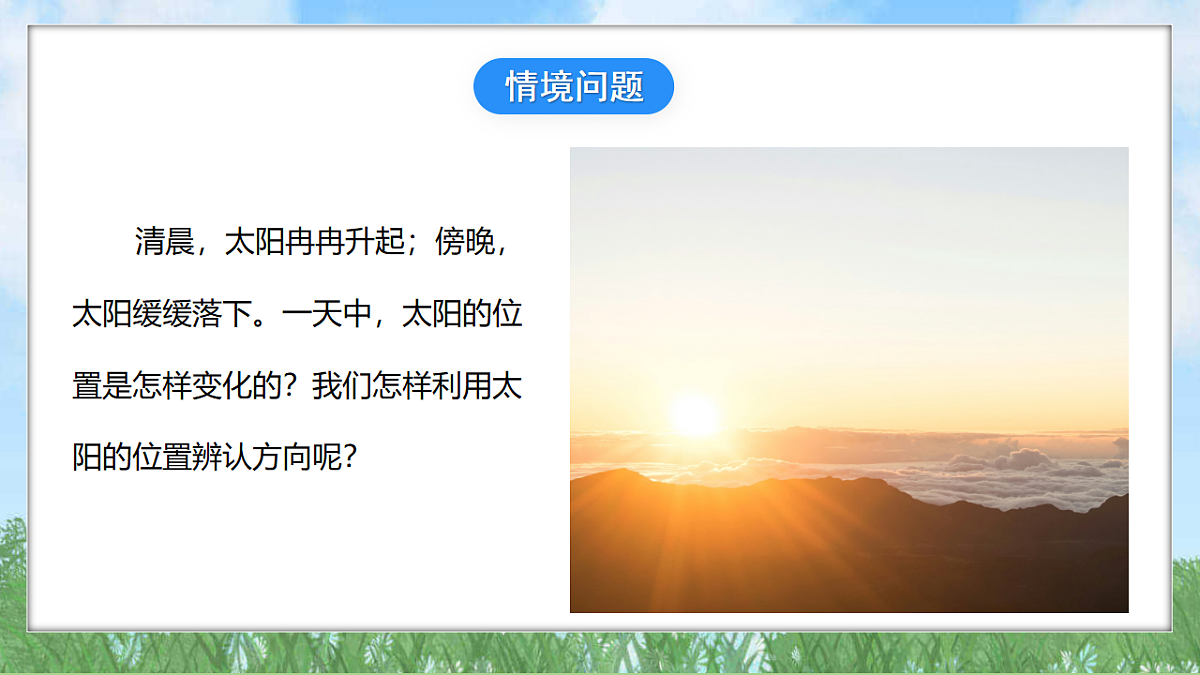 情境问题

清晨，太阳冉冉升起；傍晚，太阳缓缓落下。一天中，太阳的位置是怎样变化的？我们怎样利用太阳的位置辨认方向呢？